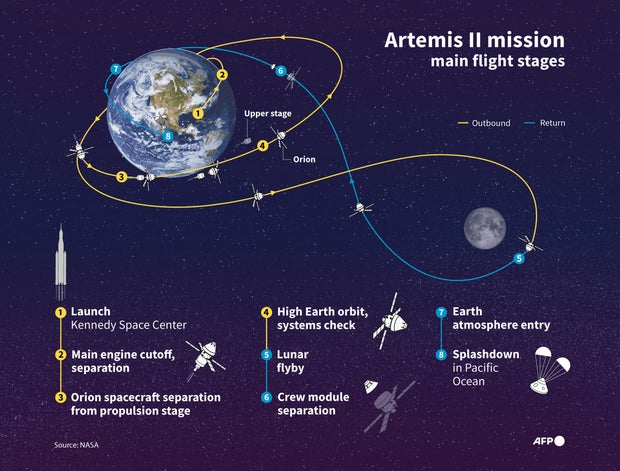 Artemis II mission
main flight stages

Outbound
Return

7
2
6
1
Upper stage
8
4
Orion
3
5

1 Launch
Kennedy Space Center

2 Main engine cutoff, separation

3 Orion spacecraft separation from propulsion stage

4 High Earth orbit, systems check

5 Lunar flyby

6 Crew module separation

7 Earth atmosphere entry

8 Splashdown in Pacific Ocean

Source: NASA

AFP